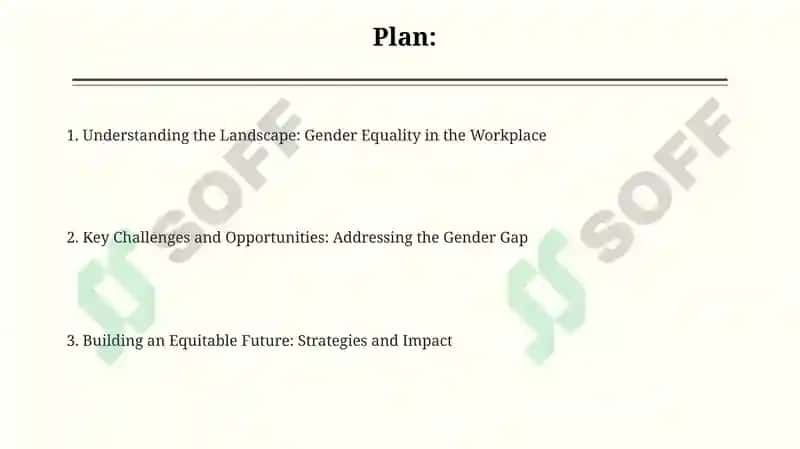 Plan:

1. Understanding the Landscape: Gender Equality in the Workplace

2. Key Challenges and Opportunities: Addressing the Gender Gap

3. Building an Equitable Future: Strategies and Impact

SOFF

SOFF